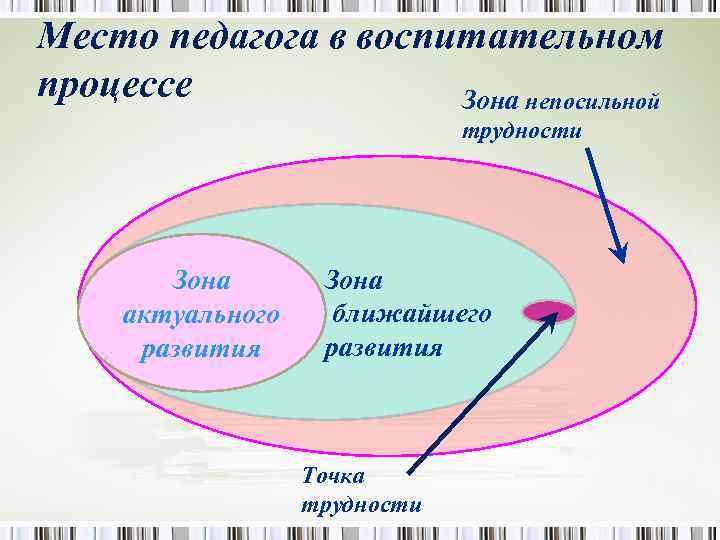 Место педагога в воспитательном процессе

Зона непосильной трудности

Зона актуального развития

Зона ближайшего развития

Точка трудности